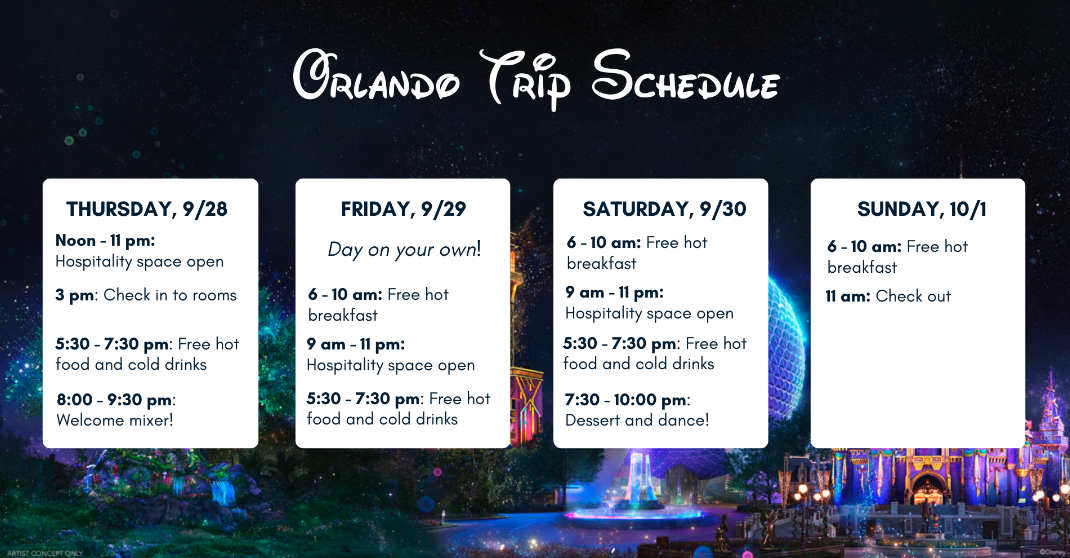 Orlando Trip Schedule

THURSDAY, 9/28

Noon - 11 pm: Hospitality space open

3 pm: Check in to rooms

5:30 - 7:30 pm: Free hot food and cold drinks

8:00 - 9:30 pm: Welcome mixer!

FRIDAY, 9/29

Day on your own!

6 - 10 am: Free hot breakfast

9 am - 11 pm: Hospitality space open

5:30 - 7:30 pm: Free hot food and cold drinks

SATURDAY, 9/30

6 - 10 am: Free hot breakfast

9 am - 11 pm: Hospitality space open

5:30 - 7:30 pm: Free hot food and cold drinks

7:30 - 10:00 pm: Dessert and dance!

SUNDAY, 10/1

6 - 10 am: Free hot breakfast

11 am: Check out

ARTIST CONCEPT ONLY

©Disney